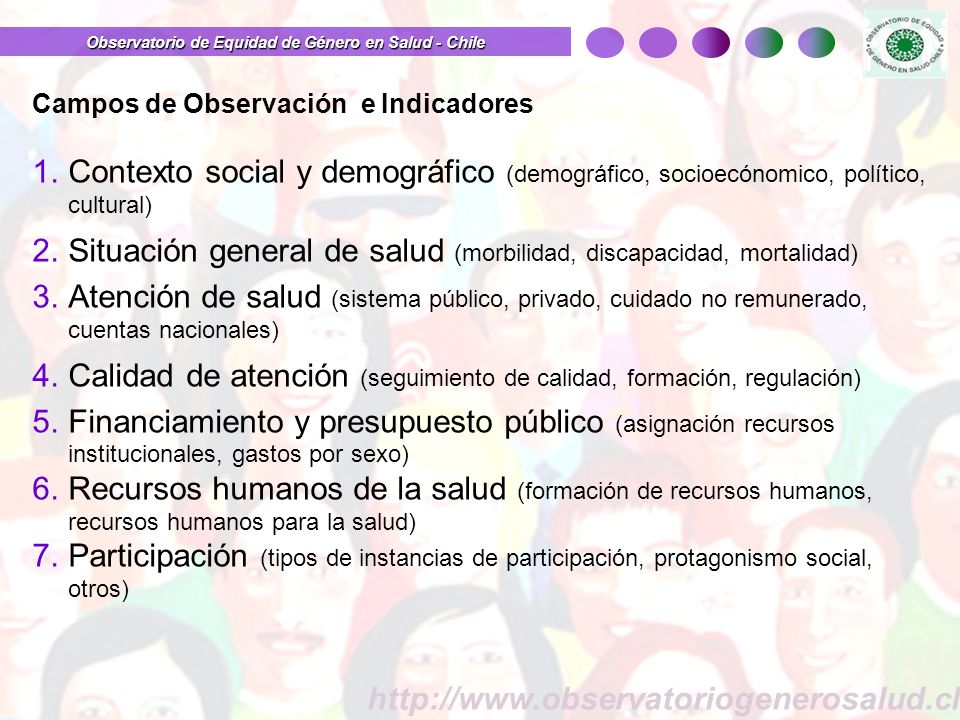 Observatorio de Equidad de Género en Salud - Chile

OBSERVATORIO DE EQUIDAD DE GÉNERO EN SALUD-CHILE

Campos de Observación e Indicadores

1. Contexto social y demográfico (demográfico, socioecónomico, político, cultural)
2. Situación general de salud (morbilidad, discapacidad, mortalidad)
3. Atención de salud (sistema público, privado, cuidado no remunerado, cuentas nacionales)
4. Calidad de atención (seguimiento de calidad, formación, regulación)
5. Financiamiento y presupuesto público (asignación recursos institucionales, gastos por sexo)
6. Recursos humanos de la salud (formación de recursos humanos, recursos humanos para la salud)
7. Participación (tipos de instancias de participación, protagonismo social, otros)

http://www.observatoriogenerosalud.cl